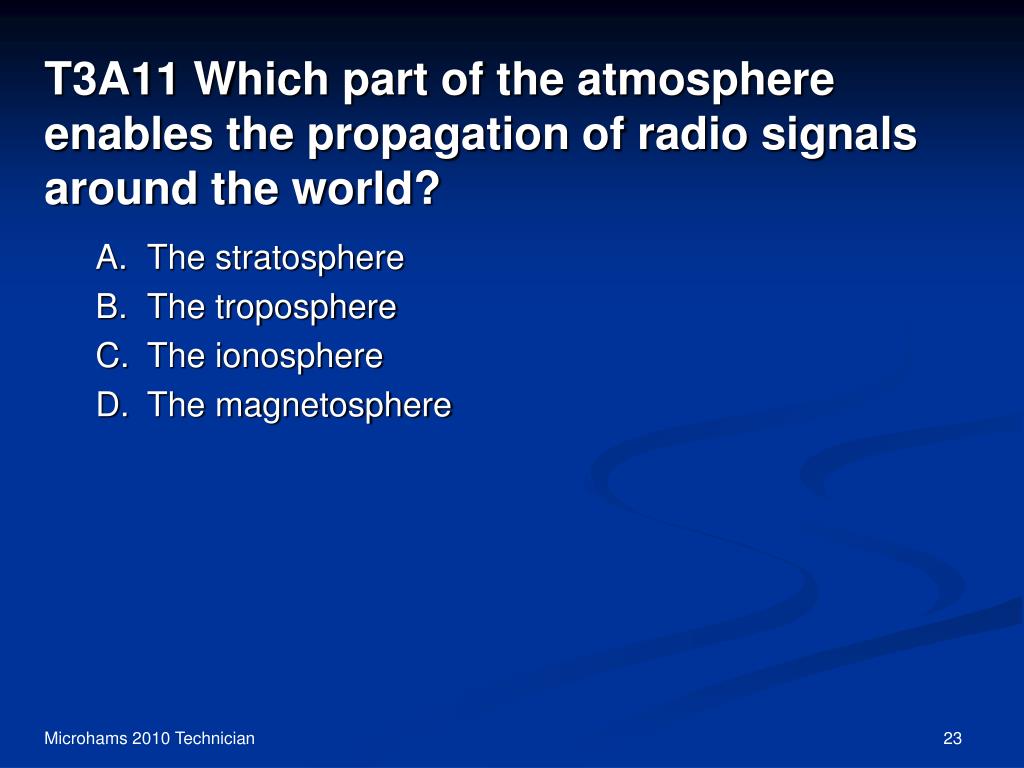 T3A11 Which part of the atmosphere enables the propagation of radio signals around the world?

A. The stratosphere
B. The troposphere
C. The ionosphere
D. The magnetosphere

Microhams 2010 Technician

23